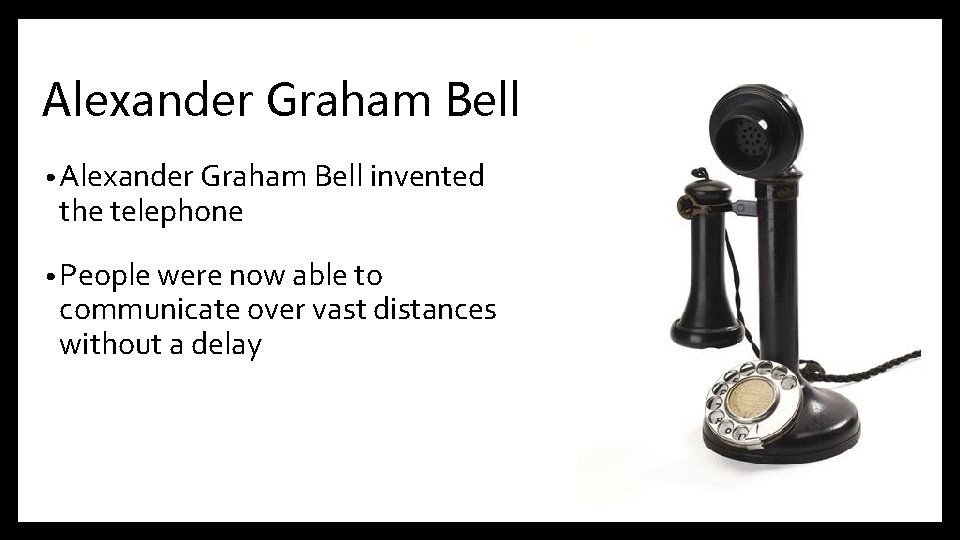 Alexander Graham Bell

• Alexander Graham Bell invented the telephone

• People were now able to communicate over vast distances without a delay